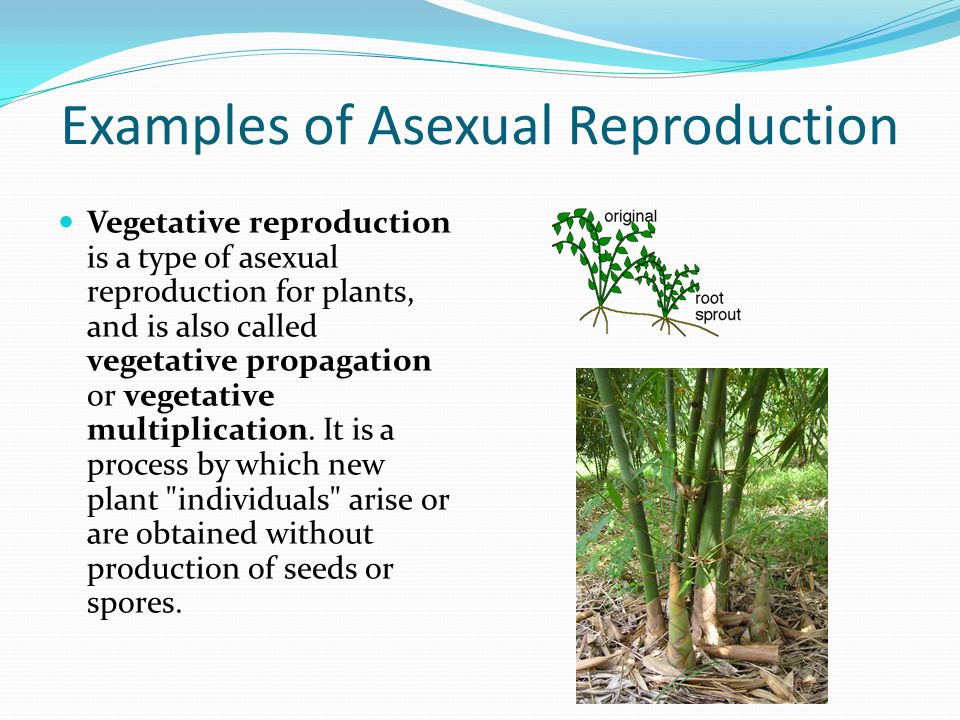 Examples of Asexual Reproduction

Vegetative reproduction is a type of asexual reproduction for plants, and is also called vegetative propagation or vegetative multiplication. It is a process by which new plant "individuals" arise or are obtained without production of seeds or spores.

original

root sprout